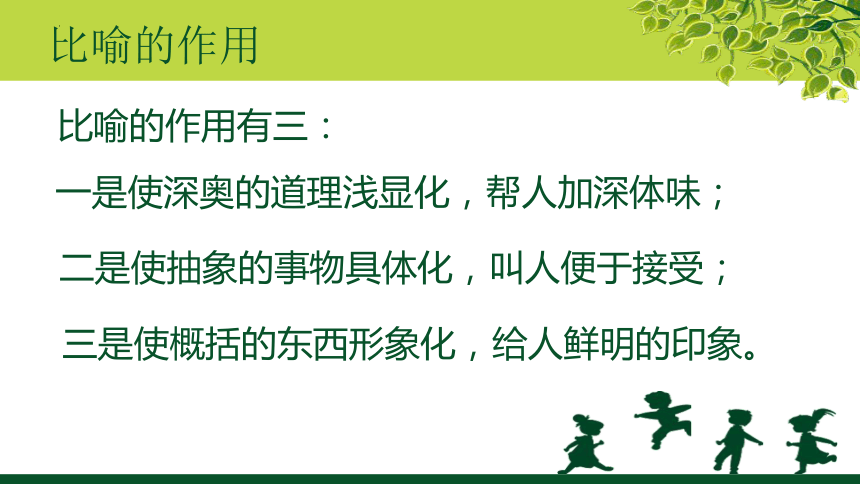 比喻的作用

比喻的作用有三：

一是使深奥的道理浅显化，帮人加深体味；

二是使抽象的事物具体化，叫人便于接受；

三是使概括的东西形象化，给人鲜明的印象。